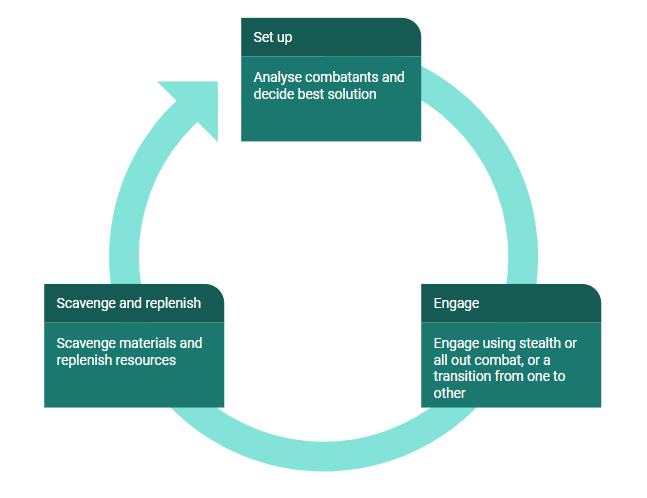 Set up

Analyse combatants and decide best solution

Engage

Engage using stealth or all out combat, or a transition from one to other

Scavenge and replenish

Scavenge materials and replenish resources